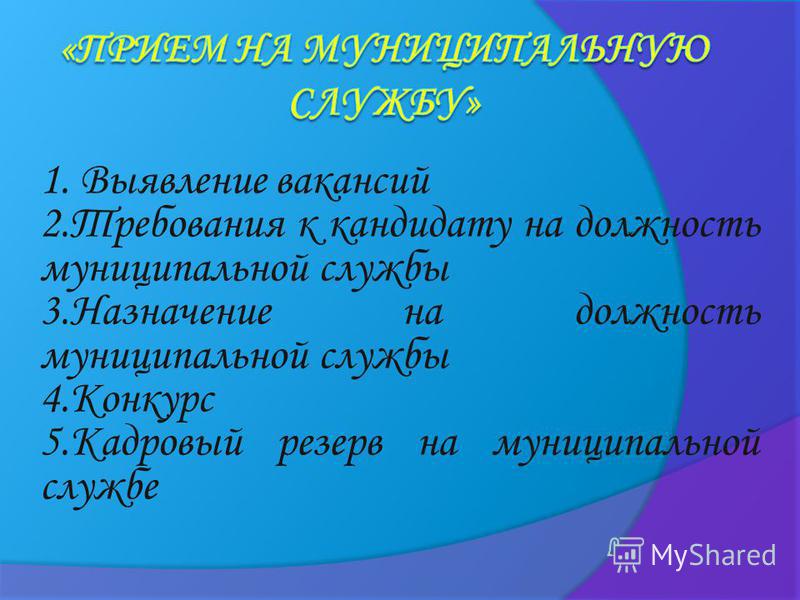 «ПРИЕМ НА МУНИЦИПАЛЬНУЮ СЛУЖБУ»

1. Выявление вакансий
2.Требования к кандидату на должность муниципальной службы
3.Назначение на должность муниципальной службы
4.Конкурс
5.Кадровый резерв на муниципальной службе

MyShared